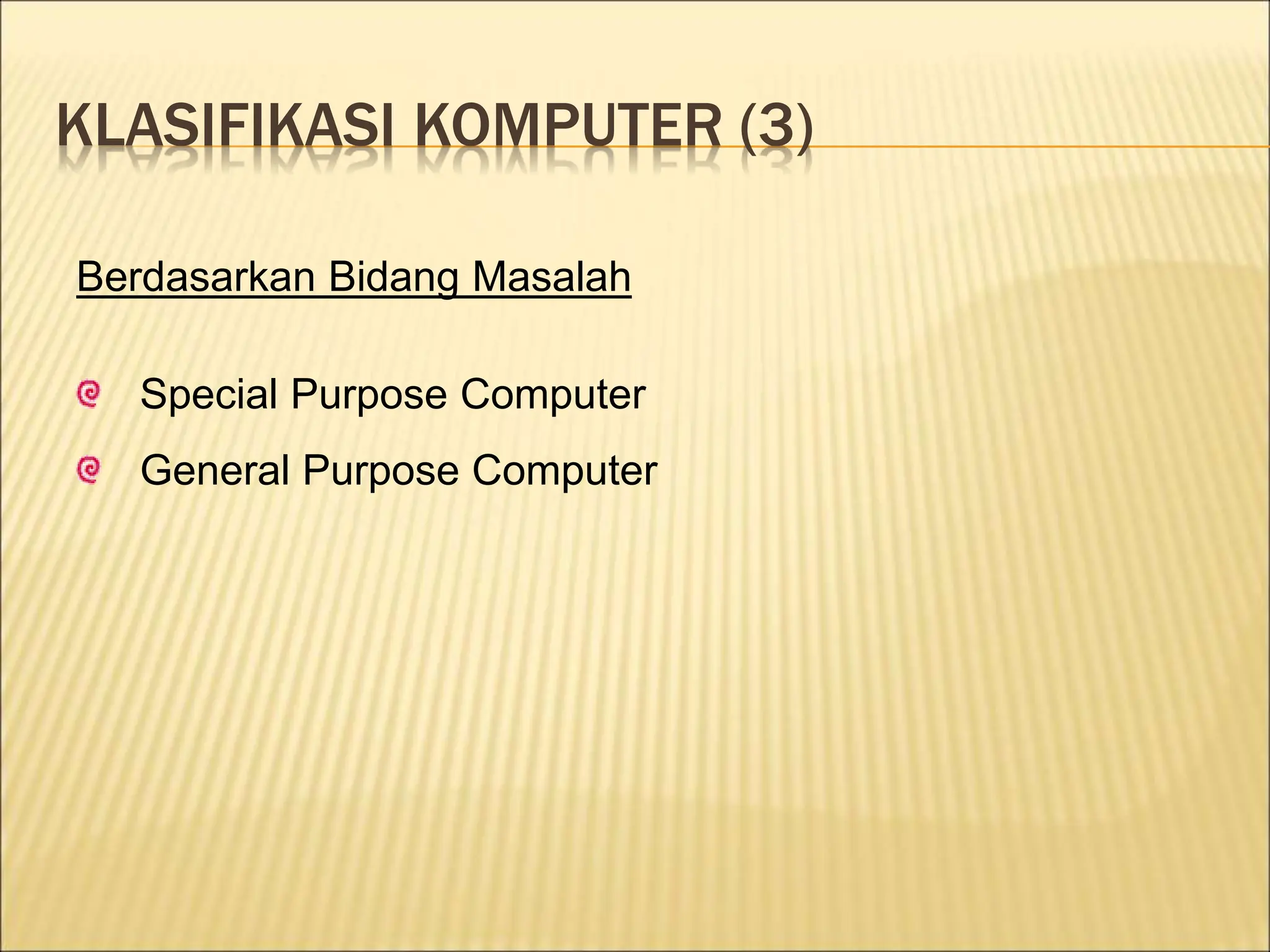 KLASIFIKASI KOMPUTER (3)

Berdasarkan Bidang Masalah

Special Purpose Computer

General Purpose Computer